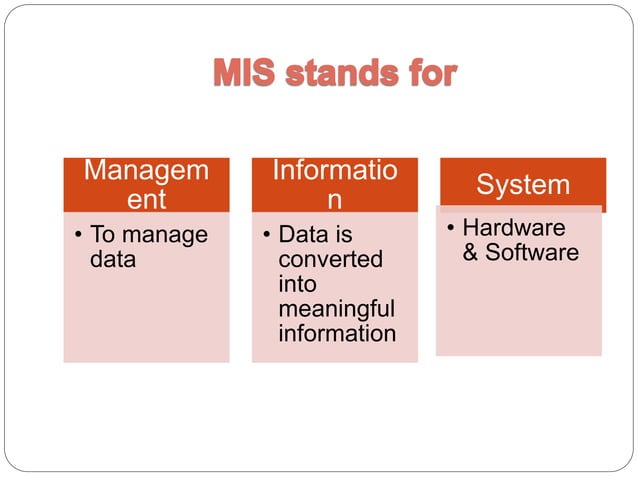 MIS stands for

Management

• To manage data

Information

• Data is converted into meaningful information

System

• Hardware & Software